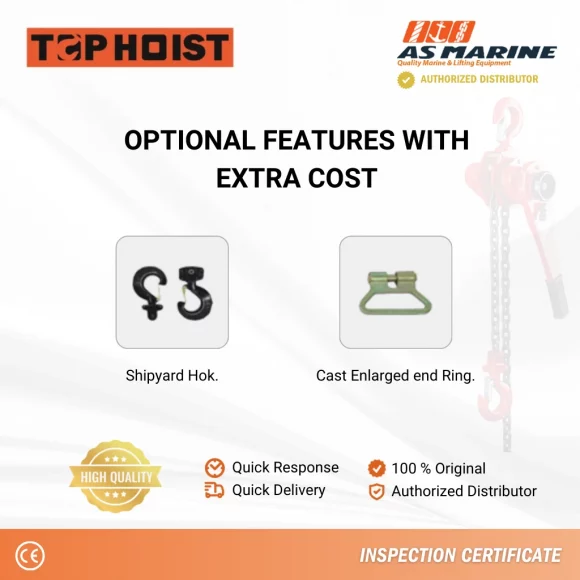 TOP HOIST

AS MARINE
Quality Marine & Lifting Equipment
AUTHORIZED DISTRIBUTOR

OPTIONAL FEATURES WITH EXTRA COST

Shipyard Hok.

Cast Enlarged end Ring.

HIGH QUALITY

Quick Response
Quick Delivery

100 % Original
Authorized Distributor

CE

INSPECTION CERTIFICATE